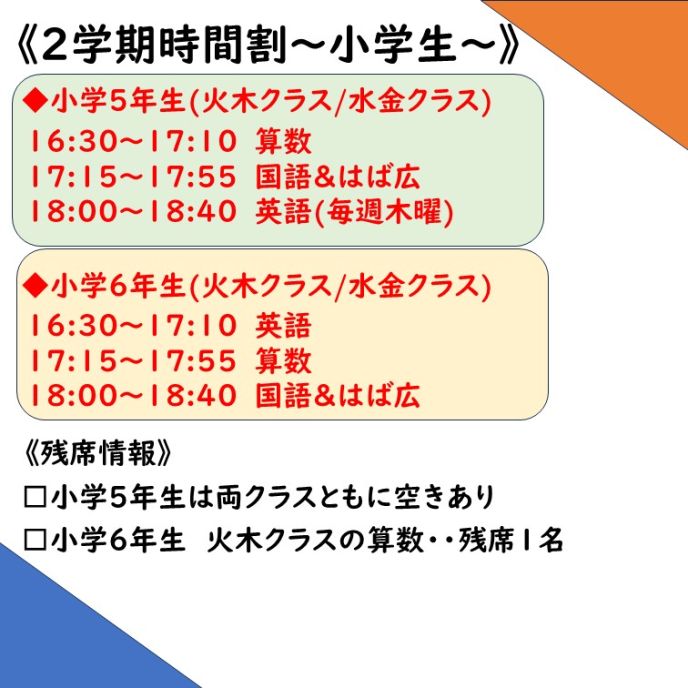 《2学期時間割～小学生～》

◆小学5年生(火木クラス/水金クラス)
16:30～17:10 算数
17:15～17:55 国語&はば広
18:00～18:40 英語(毎週木曜)

◆小学6年生(火木クラス/水金クラス)
16:30～17:10 英語
17:15～17:55 算数
18:00～18:40 国語&はば広

《残席情報》
□小学5年生は両クラスともに空きあり
□小学6年生 火木クラスの算数・・残席1名